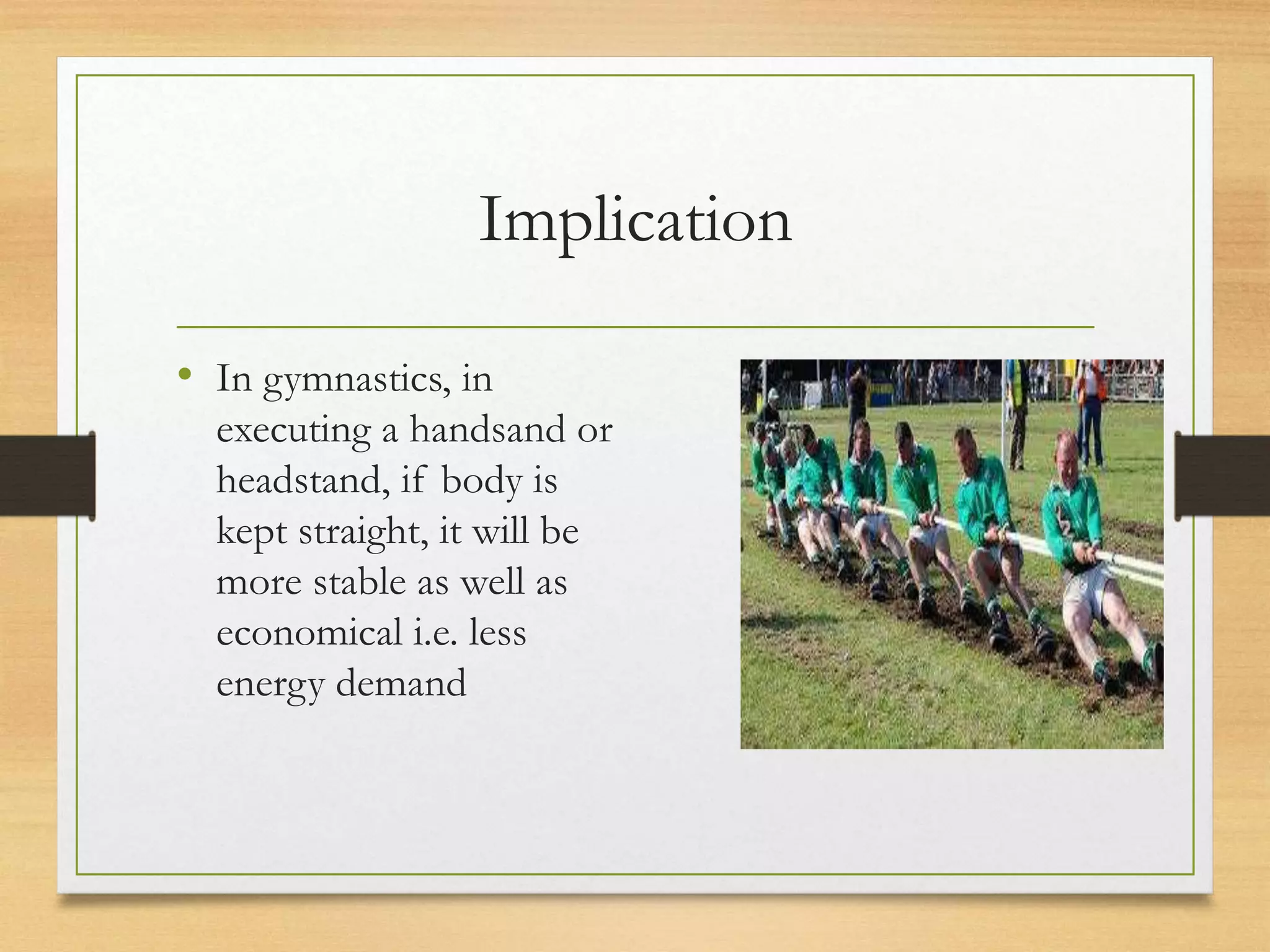 Implication

• In gymnastics, in executing a handsand or headstand, if body is kept straight, it will be more stable as well as economical i.e. less energy demand